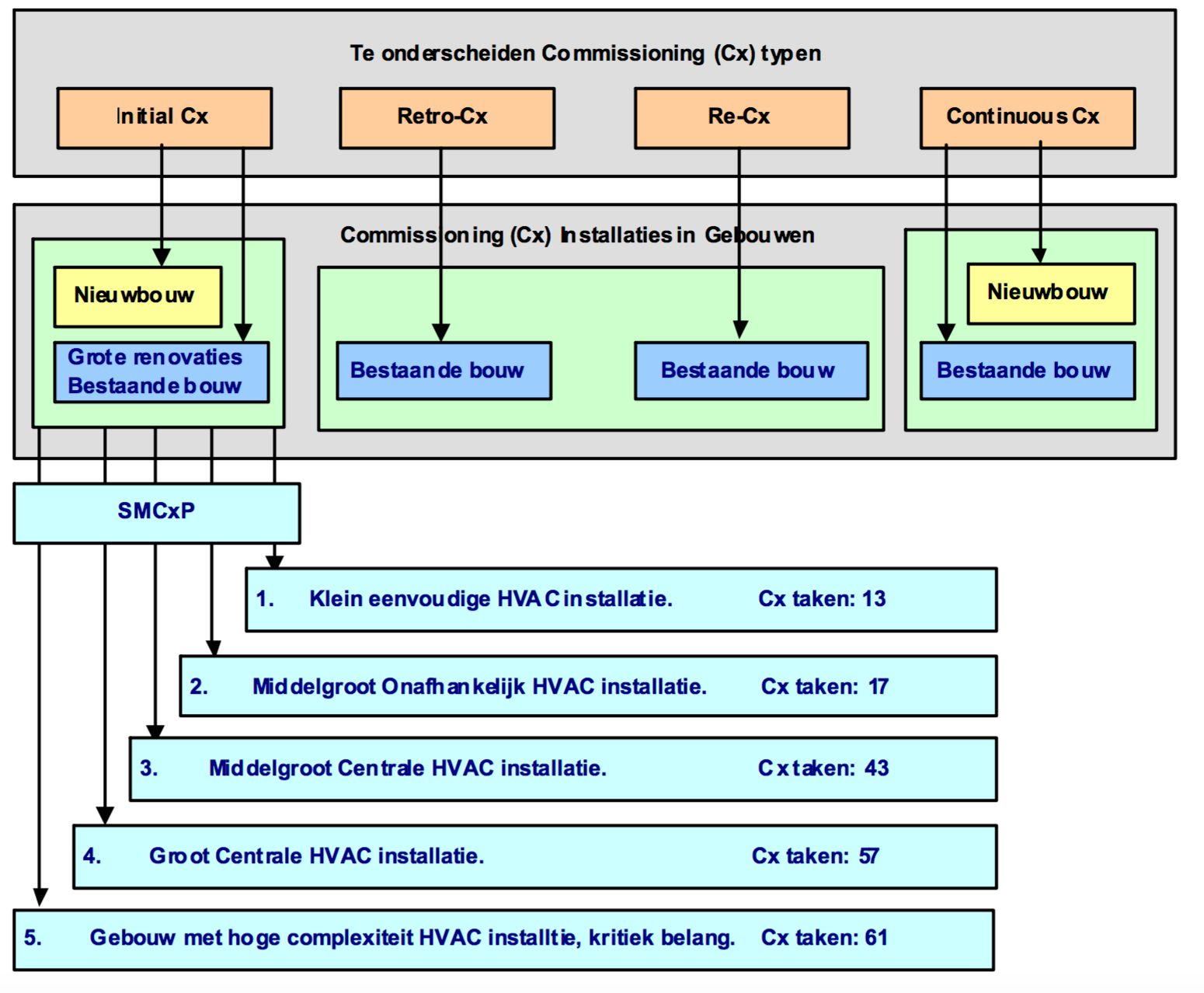 Te onderscheiden Commissioning (Cx) typen

Initial Cx

Retro-Cx

Re-Cx

Continuous Cx

Commissioning (Cx) Installaties in Gebouwen

Nieuwbouw

Grote renovaties Bestaande bouw

Bestaande bouw

Bestaande bouw

Nieuwbouw

Bestaande bouw

SMCxP

1. Klein eenvoudige HVAC installatie. Cx taken: 13

2. Middelgroot Onafhankelijk HVAC installatie. Cx taken: 17

3. Middelgroot Centrale HVAC installatie. Cx taken: 43

4. Groot Centrale HVAC installatie. Cx taken: 57

5. Gebouw met hoge complexiteit HVAC installtie, kritiek belang. Cx taken: 61